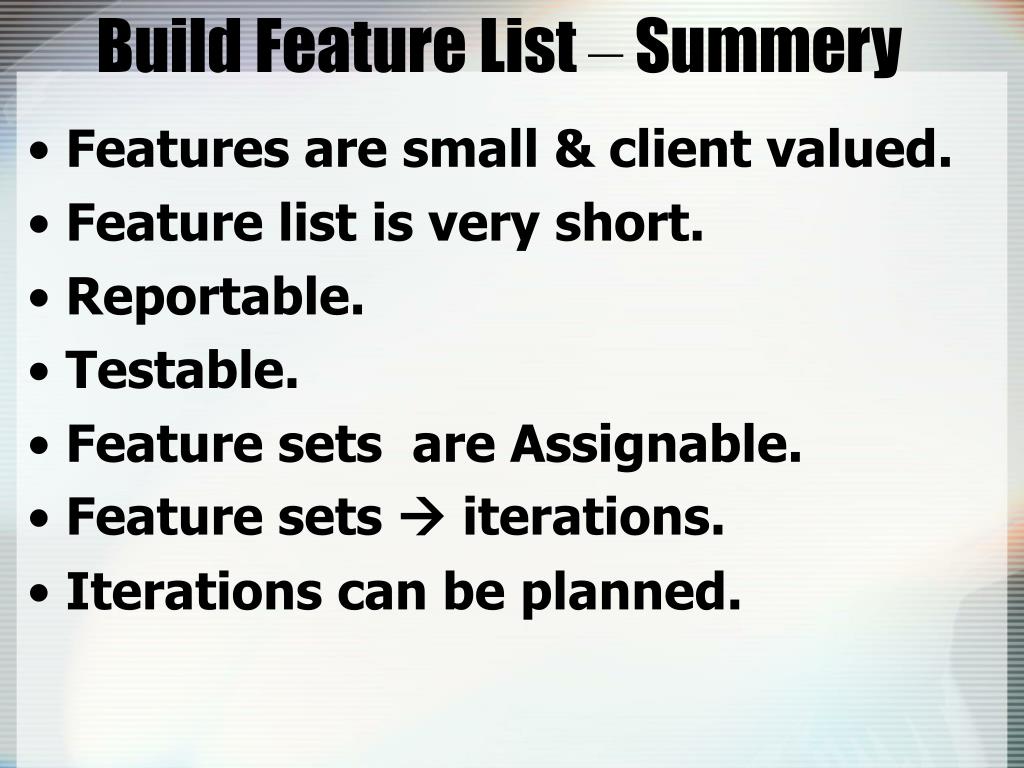 Build Feature List – Summery

• Features are small & client valued.
• Feature list is very short.
• Reportable.
• Testable.
• Feature sets are Assignable.
• Feature sets → iterations.
• Iterations can be planned.